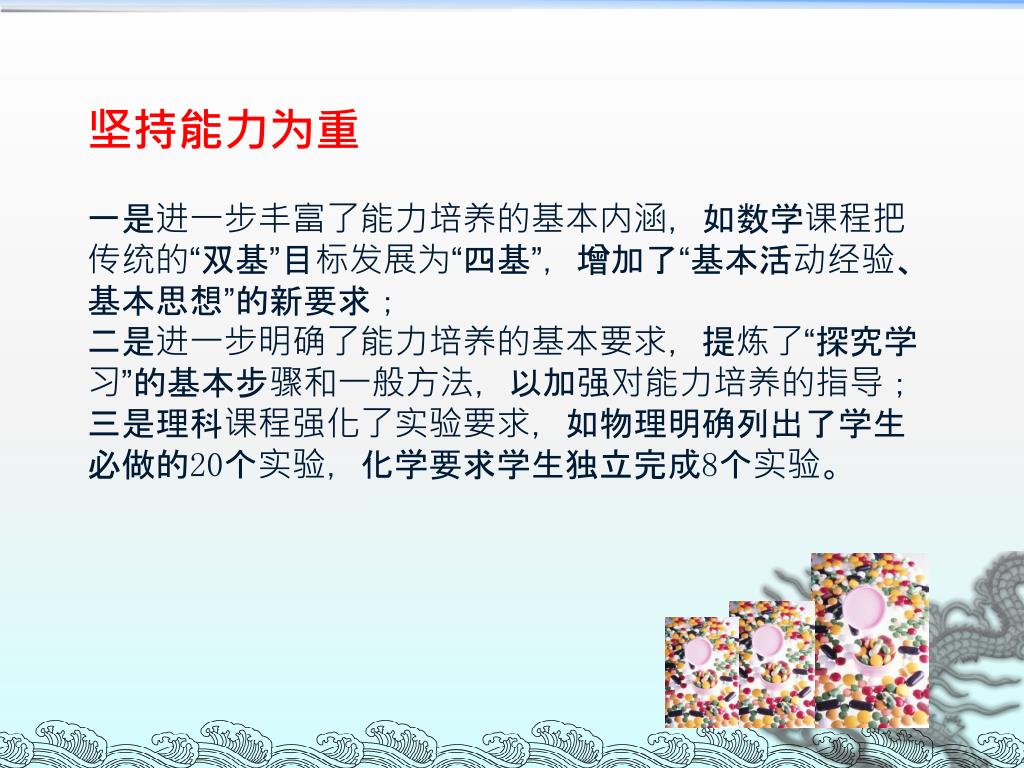 坚持能力为重

一是进一步丰富了能力培养的基本内涵，如数学课程把传统的“双基”目标发展为“四基”，增加了“基本活动经验、基本思想”的新要求；
二是进一步明确了能力培养的基本要求，提炼了“探究学习”的基本步骤和一般方法，以加强对能力培养的指导；
三是理科课程强化了实验要求，如物理明确列出了学生必做的20个实验，化学要求学生独立完成8个实验。